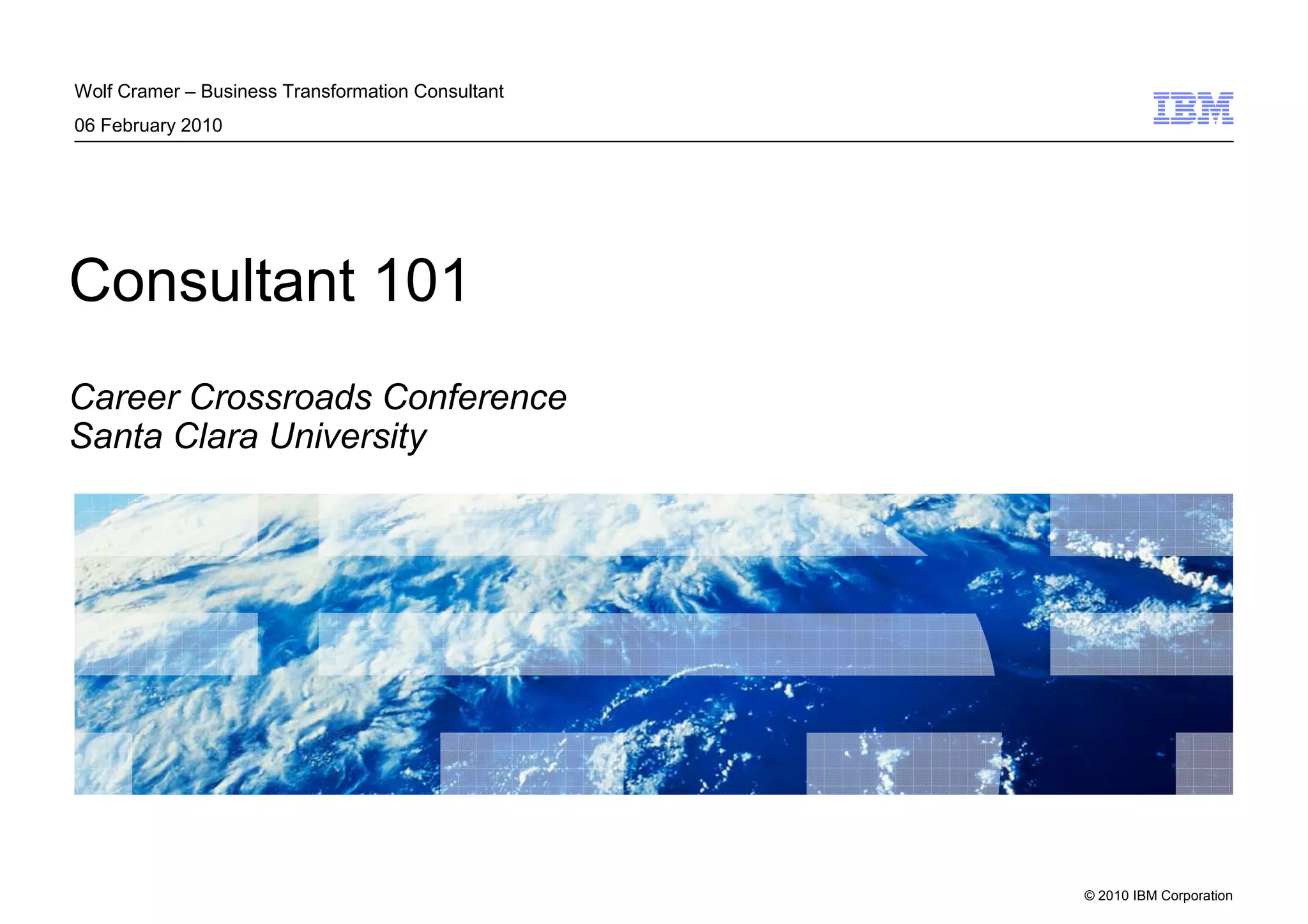 Wolf Cramer – Business Transformation Consultant

06 February 2010

IBM

Consultant 101

Career Crossroads Conference
Santa Clara University

© 2010 IBM Corporation